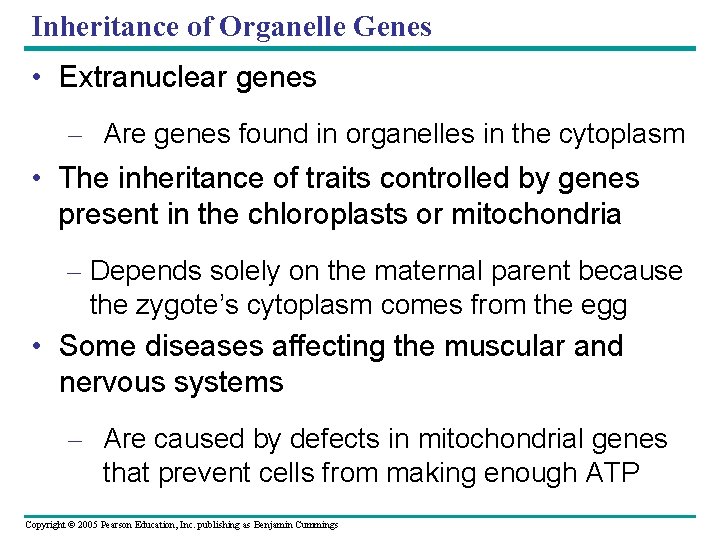 Inheritance of Organelle Genes

• Extranuclear genes

– Are genes found in organelles in the cytoplasm

• The inheritance of traits controlled by genes present in the chloroplasts or mitochondria

– Depends solely on the maternal parent because the zygote's cytoplasm comes from the egg

• Some diseases affecting the muscular and nervous systems

– Are caused by defects in mitochondrial genes that prevent cells from making enough ATP

Copyright © 2005 Pearson Education, Inc. publishing as Benjamin Cummings